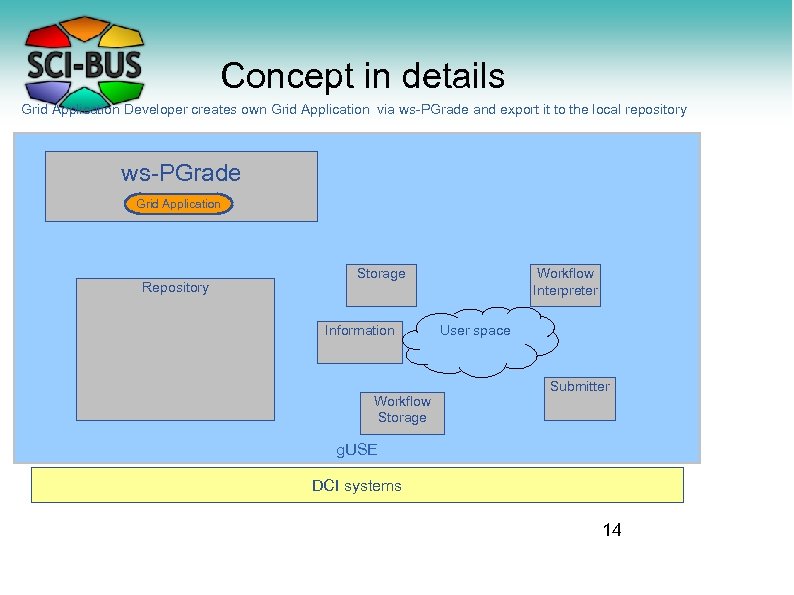 SCI-BUS

Concept in details

Grid Application Developer creates own Grid Application via ws-PGrade and export it to the local repository

ws-PGrade

Grid Application

Repository

Storage

Workflow Interpreter

Information

User space

Submitter

Workflow Storage

gUSE

DCI systems

14